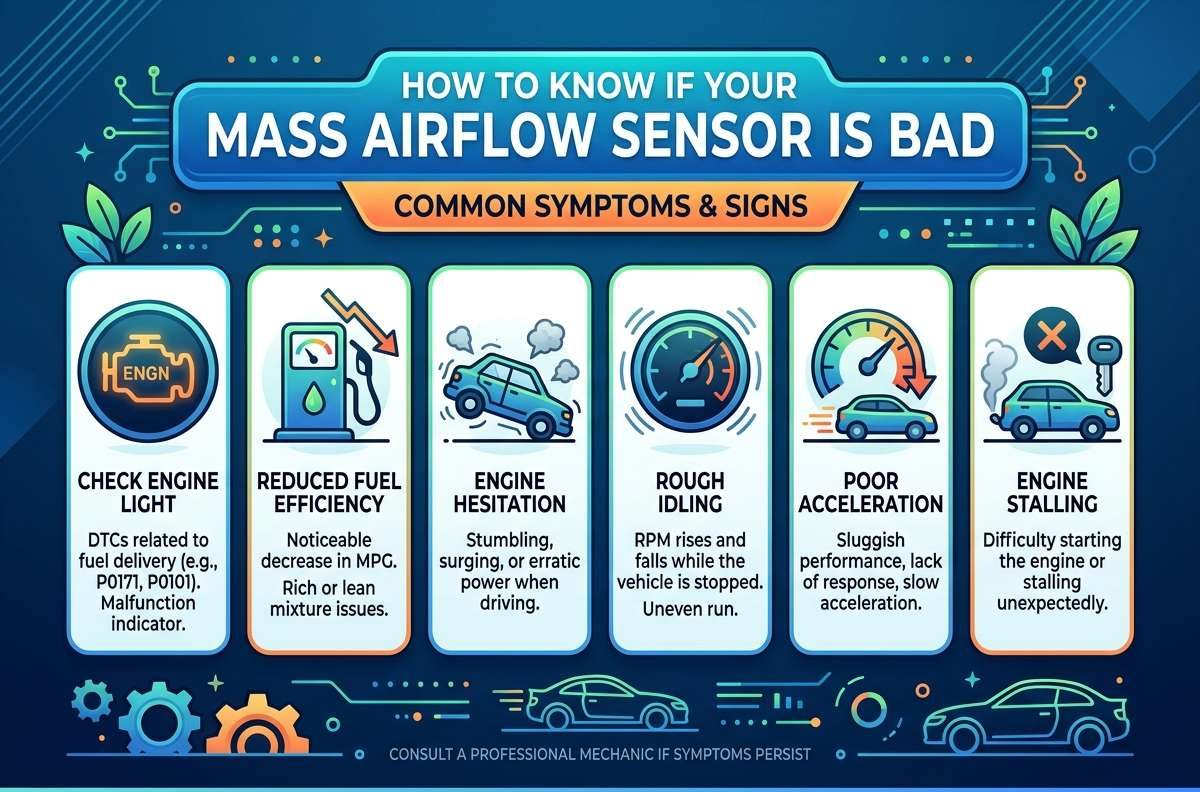 HOW TO KNOW IF YOUR
MASS AIRFLOW SENSOR IS BAD

COMMON SYMPTOMS & SIGNS

ENGN

CHECK ENGINE LIGHT

DTCs related to fuel delivery (e.g., P0171, P0101). Malfunction indicator.

REDUCED FUEL EFFICIENCY

Noticeable decrease in MPG. Rich or lean mixture issues.

ENGINE HESITATION

Stumbling, surging, or erratic power when driving.

ROUGH IDLING

RPM rises and falls while the vehicle is stopped. Uneven run.

POOR ACCELERATION

Sluggish performance, lack of response, slow acceleration.

ENGINE STALLING

Difficulty starting the engine or stalling unexpectedly.

CONSULT A PROFESSIONAL MECHANIC IF SYMPTOMS PERSIST